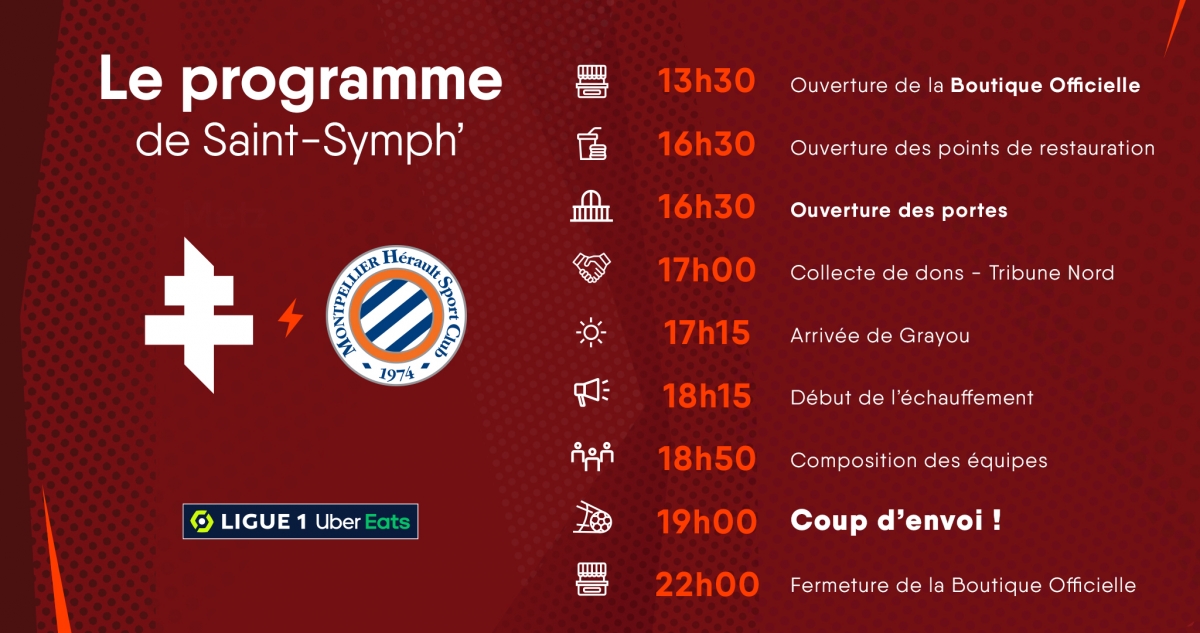 Le programme
de Saint-Symph'

MONTPELLIER Hérault Sport Club
1974

LIGUE 1 Uber Eats

13h30 Ouverture de la Boutique Officielle
16h30 Ouverture des points de restauration
16h30 Ouverture des portes
17h00 Collecte de dons - Tribune Nord
17h15 Arrivée de Grayou
18h15 Début de l'échauffement
18h50 Composition des équipes
19h00 Coup d'envoi !
22h00 Fermeture de la Boutique Officielle